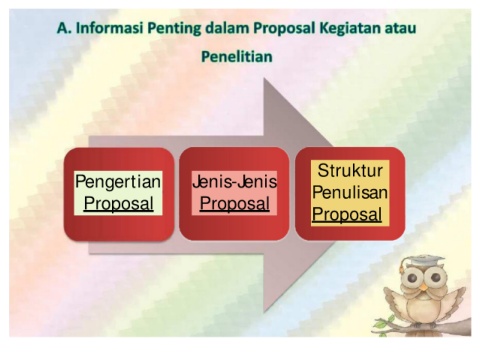 A. Informasi Penting dalam Proposal Kegiatan atau Penelitian

Pengertian Proposal

Jenis-Jenis Proposal

Struktur Penulisan Proposal